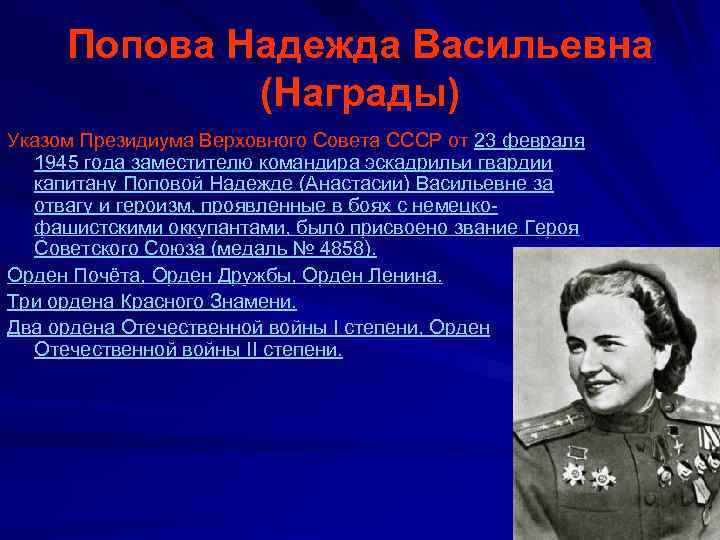 Попова Надежда Васильевна (Награды)

Указом Президиума Верховного Совета СССР от 23 февраля 1945 года заместителю командира эскадрильи гвардии капитану Поповой Надежде (Анастасии) Васильевне за отвагу и героизм, проявленные в боях с немецко-фашистскими оккупантами, было присвоено звание Героя Советского Союза (медаль № 4858).

Орден Почёта, Орден Дружбы, Орден Ленина.

Три ордена Красного Знамени.

Два ордена Отечественной войны I степени, Орден Отечественной войны II степени.